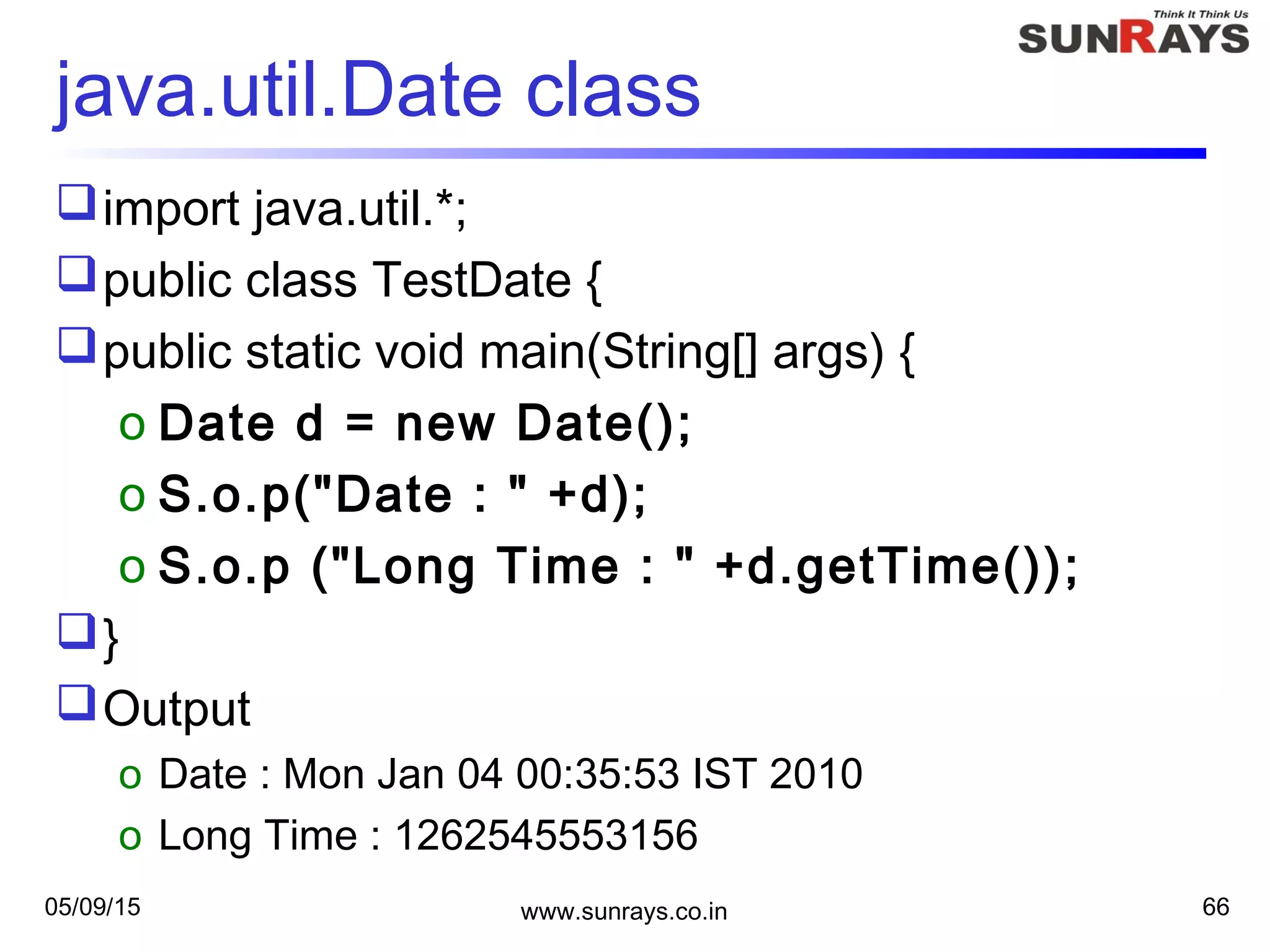 Think It Think Us
SUNRAYS

java.util.Date class

❑ import java.util.*;
❑ public class TestDate {
❑ public static void main(String[] args) {
o Date d = new Date();
o S.o.p("Date : " +d);
o S.o.p ("Long Time : " +d.getTime());
❑ }
❑ Output
o Date : Mon Jan 04 00:35:53 IST 2010
o Long Time : 1262545553156

05/09/15
www.sunrays.co.in
66